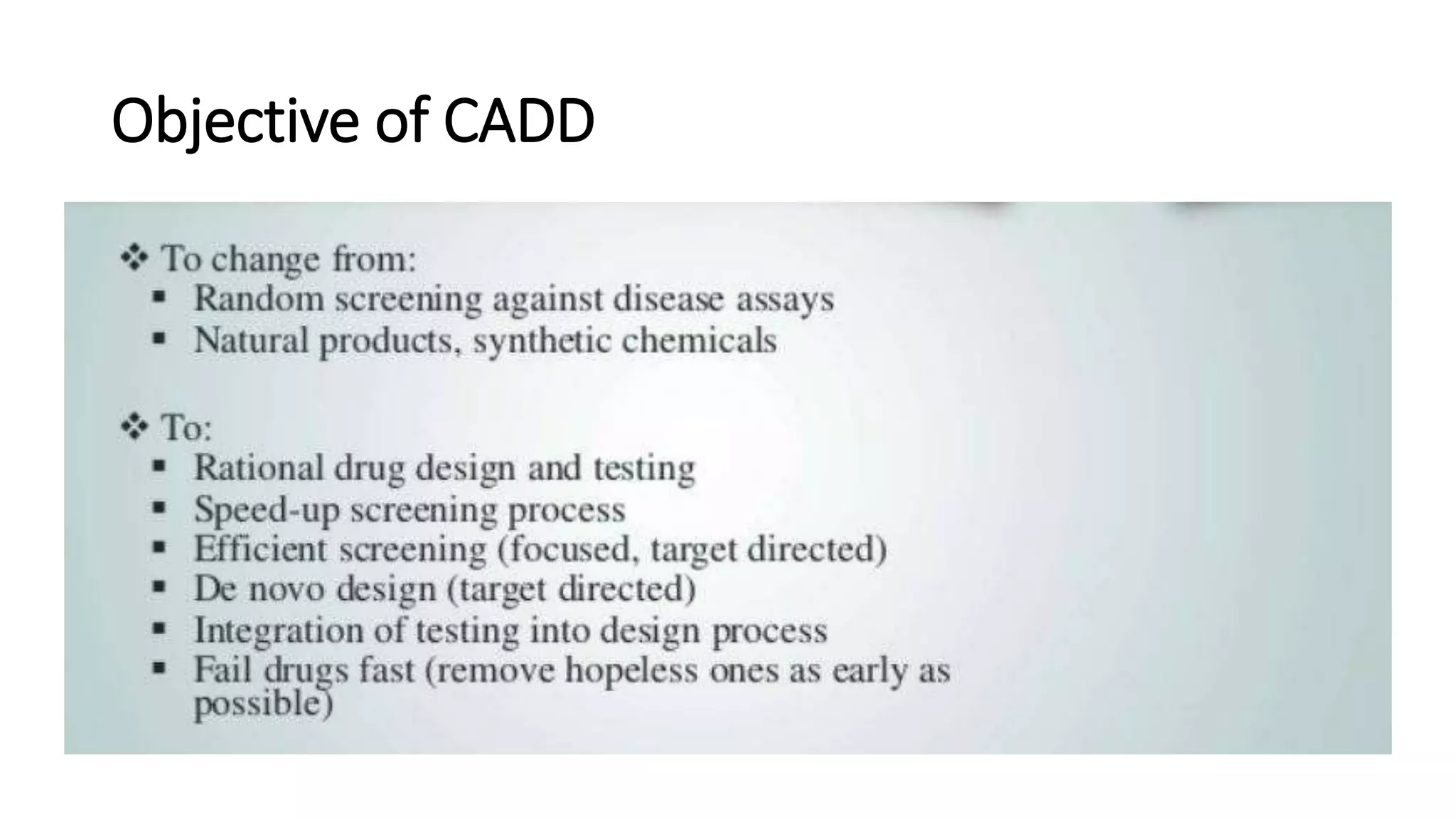 Objective of CADD

❖ To change from:
▪ Random screening against disease assays
▪ Natural products, synthetic chemicals

❖ To:
▪ Rational drug design and testing
▪ Speed-up screening process
▪ Efficient screening (focused, target directed)
▪ De novo design (target directed)
▪ Integration of testing into design process
▪ Fail drugs fast (remove hopeless ones as early as possible)